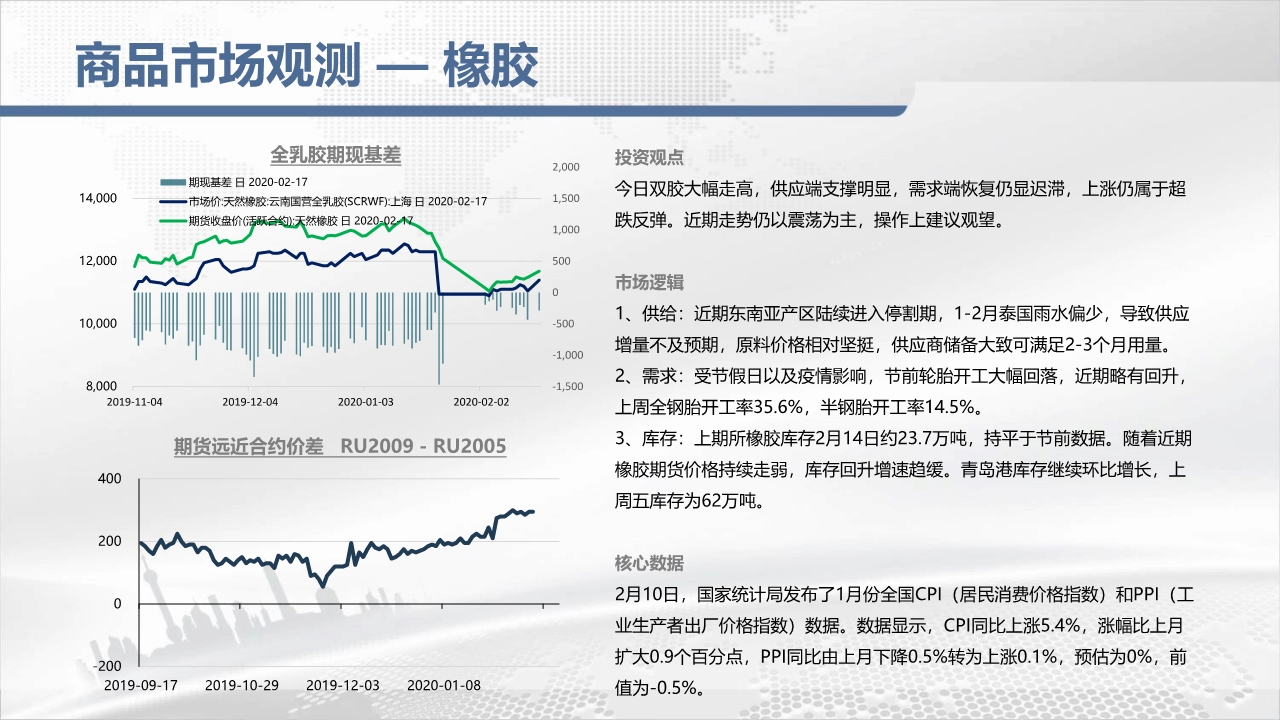 商品市场观测 — 橡胶

全乳胶期现基差

期现基差 日 2020-02-17
市场价:天然橡胶:云南国营全乳胶(SCRWF):上海 日 2020-02-17
期货收盘价(活跃合约):天然橡胶 日 2020-02-17

14,000
12,000
10,000
8,000
2,000
1,500
1,000
500
0
-500
-1,000
-1,500
2019-11-04
2019-12-04
2020-01-03
2020-02-02

期货远近合约价差 RU2009 - RU2005

400
200
0
-200
2019-09-17
2019-10-29
2019-12-03
2020-01-08

投资观点
今日双胶大幅走高，供应端支撑明显，需求端恢复仍显迟滞，上涨仍属于超跌反弹。近期走势仍以震荡为主，操作上建议观望。

市场逻辑
1、供给：近期东南亚产区陆续进入停割期，1-2月泰国雨水偏少，导致供应增量不及预期，原料价格相对坚挺，供应商储备大致可满足2-3个月用量。
2、需求：受节假日以及疫情影响，节前轮胎开工大幅回落，近期略有回升，上周全钢胎开工率35.6%，半钢胎开工率14.5%。
3、库存：上期所橡胶库存2月14日约23.7万吨，持平于节前数据。随着近期橡胶期货价格持续走弱，库存回升增速趋缓。青岛港库存继续环比增长，上周五库存为62万吨。

核心数据
2月10日，国家统计局发布了1月份全国CPI（居民消费价格指数）和PPI（工业生产者出厂价格指数）数据。数据显示，CPI同比上涨5.4%，涨幅比上月扩大0.9个百分点，PPI同比由上月下降0.5%转为上涨0.1%，预估为0%，前值为-0.5%。